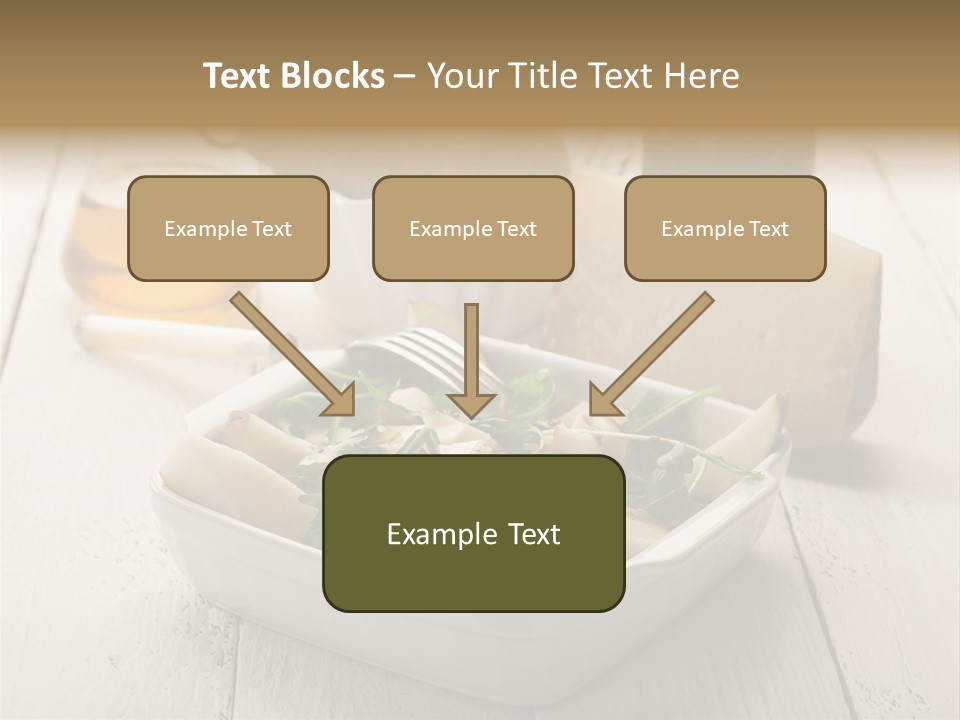 Text Blocks – Your Title Text Here

Example Text

Example Text

Example Text

Example Text